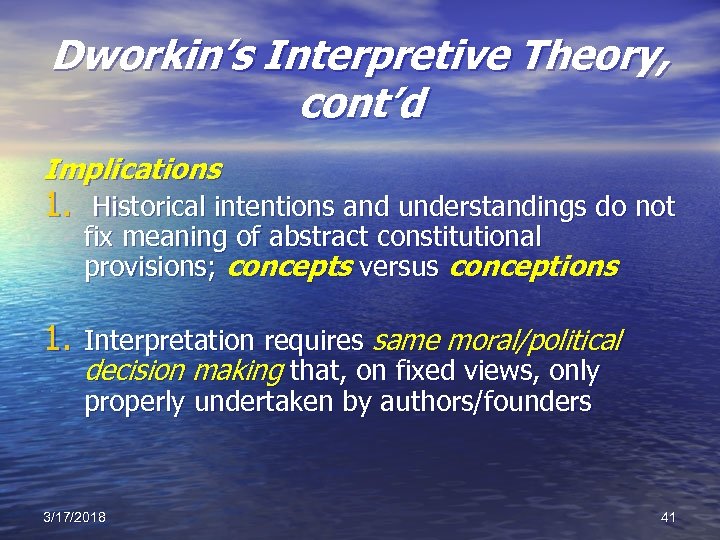 Dworkin's Interpretive Theory, cont'd

Implications

1. Historical intentions and understandings do not fix meaning of abstract constitutional provisions; concepts versus conceptions

1. Interpretation requires same moral/political decision making that, on fixed views, only properly undertaken by authors/founders

3/17/2018

41